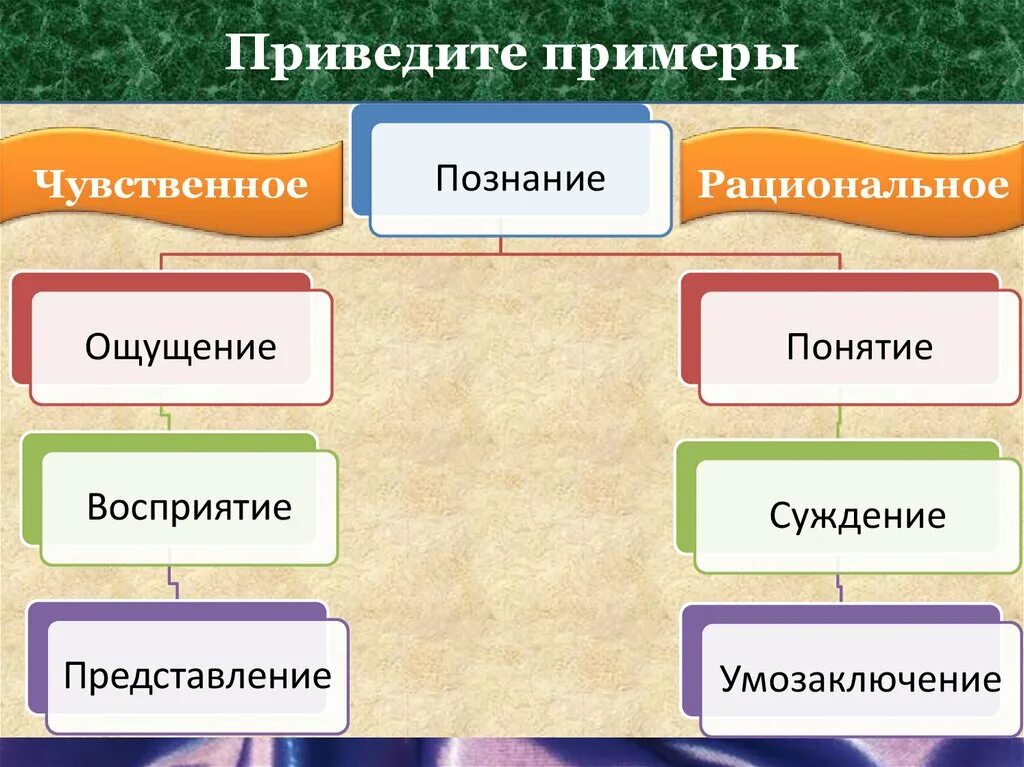 Приведите примеры

Чувственное

Познание

Рациональное

Ощущение

Восприятие

Представление

Понятие

Суждение

Умозаключение